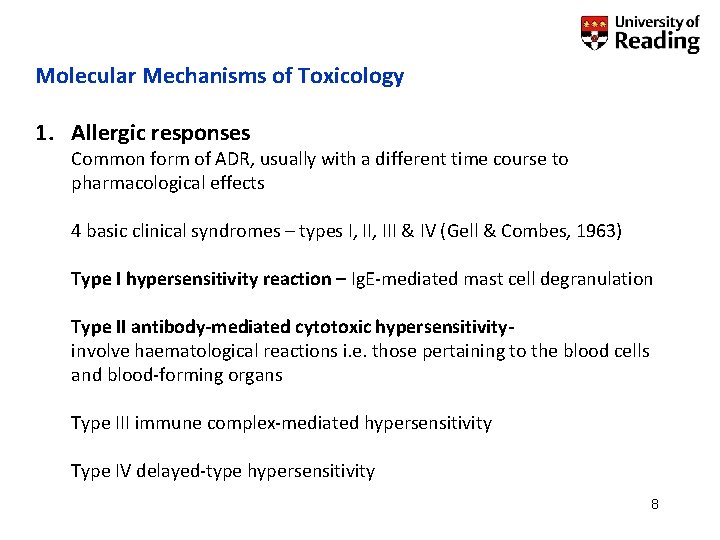 University of Reading

Molecular Mechanisms of Toxicology

1. Allergic responses
Common form of ADR, usually with a different time course to pharmacological effects

4 basic clinical syndromes – types I, II, III & IV (Gell & Combes, 1963)

Type I hypersensitivity reaction – IgE-mediated mast cell degranulation

Type II antibody-mediated cytotoxic hypersensitivity-
involve haematological reactions i.e. those pertaining to the blood cells and blood-forming organs

Type III immune complex-mediated hypersensitivity

Type IV delayed-type hypersensitivity

8